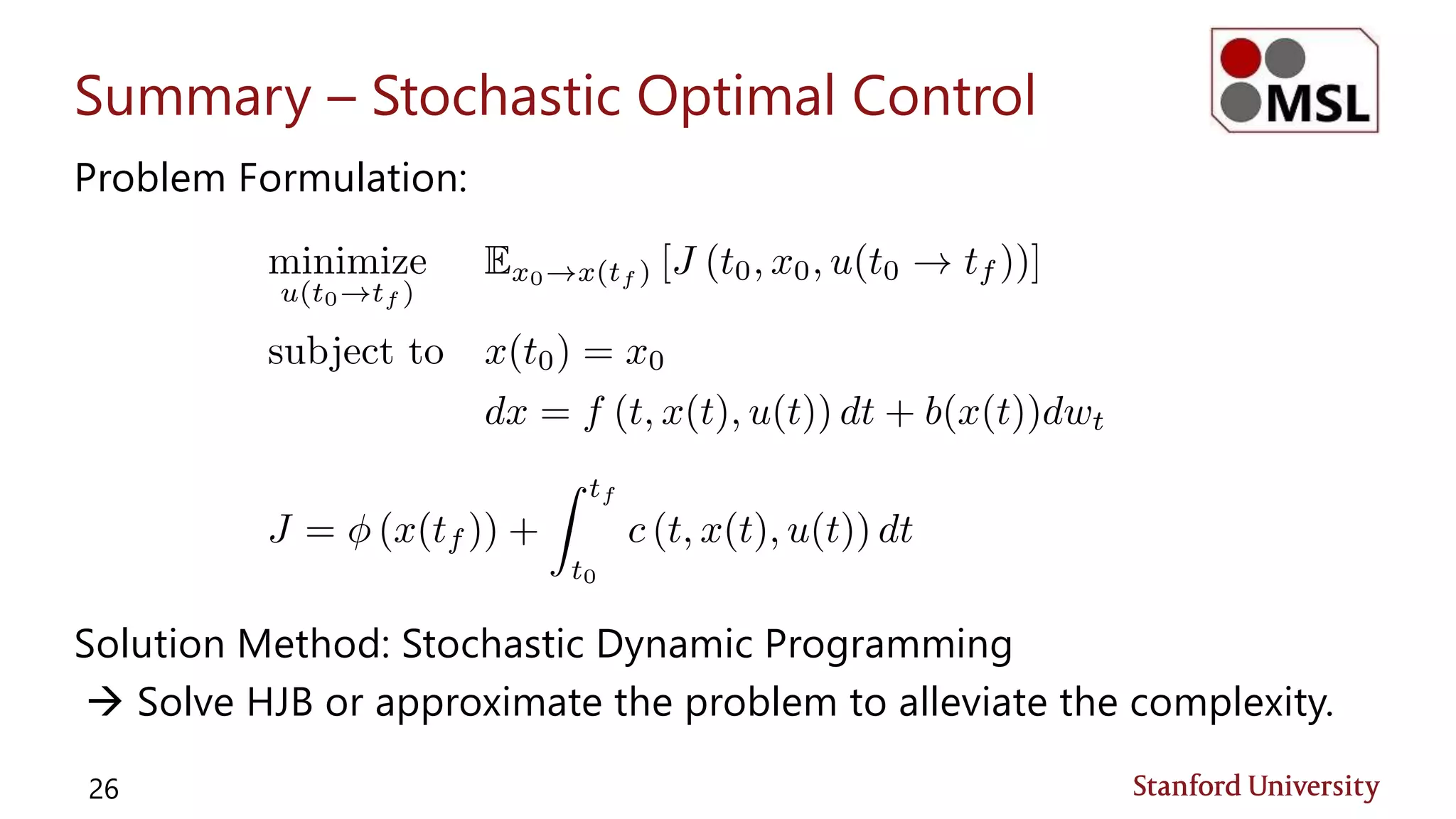 Summary – Stochastic Optimal Control

MSL

Problem Formulation:

$\underset{u(t_0 \to t_f)}{\text{minimize}} \quad \mathbb{E}_{x_0 \to x(t_f)} \left[ J\left(t_0, x_0, u(t_0 \to t_f)\right) \right]$

$\text{subject to} \quad x(t_0) = x_0$

$dx = f\left(t, x(t), u(t)\right) dt + b(x(t)) dw_t$

$J = \phi\left(x(t_f)\right) + \int_{t_0}^{t_f} c\left(t, x(t), u(t)\right) dt$

Solution Method: Stochastic Dynamic Programming
→ Solve HJB or approximate the problem to alleviate the complexity.

26

Stanford University